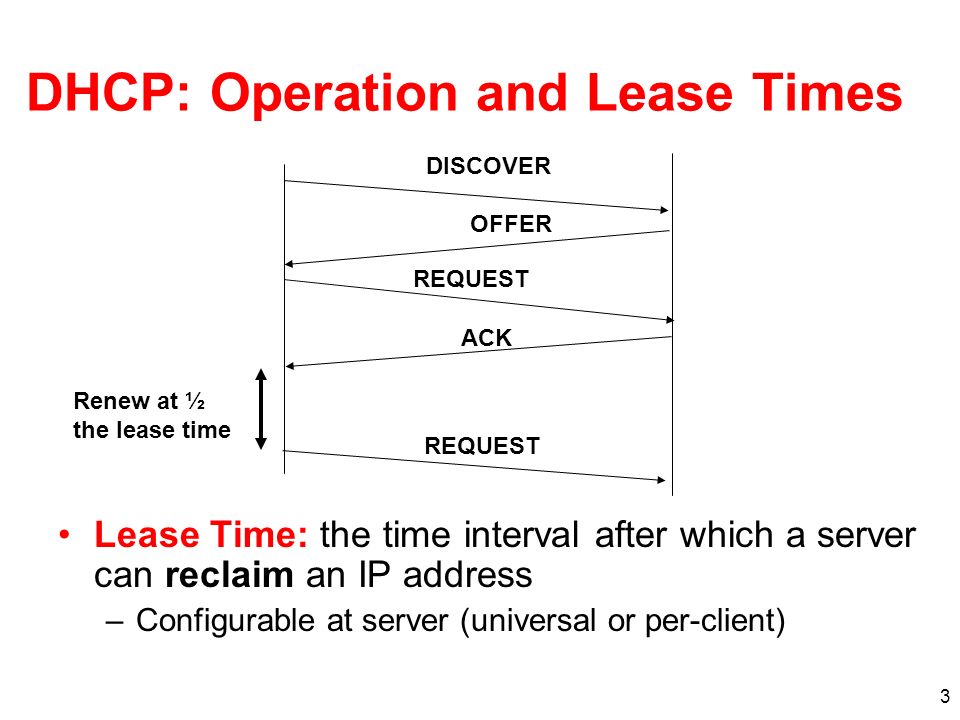 DHCP: Operation and Lease Times

DISCOVER

OFFER

REQUEST

ACK

Renew at ½ the lease time

REQUEST

• Lease Time: the time interval after which a server can reclaim an IP address
– Configurable at server (universal or per-client)

3